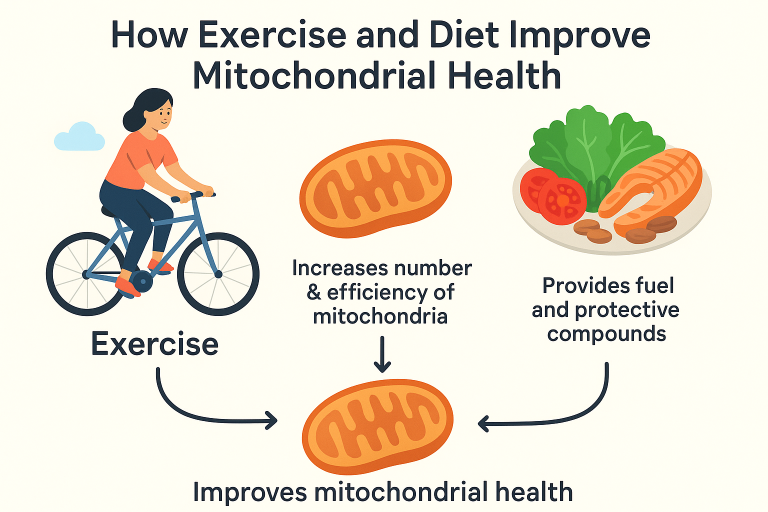 How Exercise and Diet Improve Mitochondrial Health

Exercise

Increases number & efficiency of mitochondria

Provides fuel and protective compounds

Improves mitochondrial health